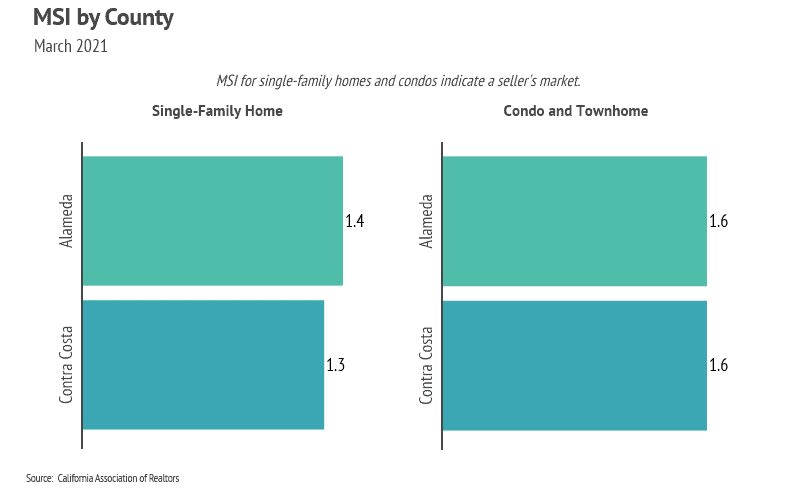 MSI by County
March 2021

MSI for single-family homes and condos indicate a seller's market.

Single-Family Home

Alameda
1.4
Contra Costa
1.3

Condo and Townhome

Alameda
1.6
Contra Costa
1.6

Source: California Association of Realtors